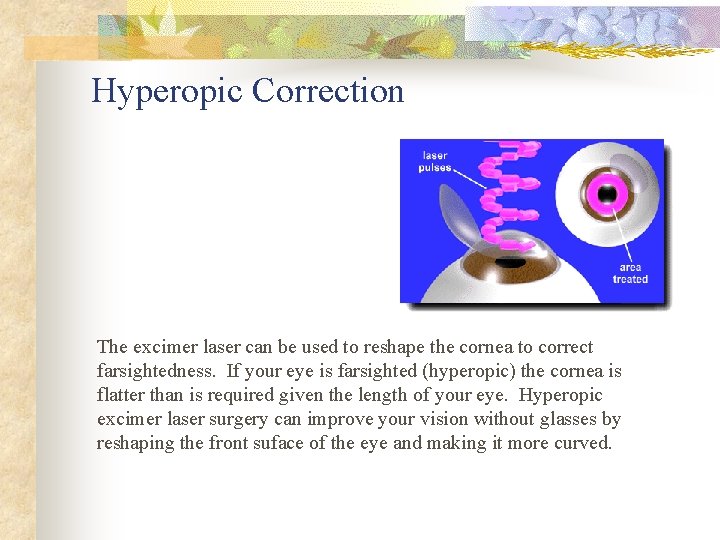 Hyperopic Correction

laser pulses

area treated

The excimer laser can be used to reshape the cornea to correct farsightedness. If your eye is farsighted (hyperopic) the cornea is flatter than is required given the length of your eye. Hyperopic excimer laser surgery can improve your vision without glasses by reshaping the front suface of the eye and making it more curved.